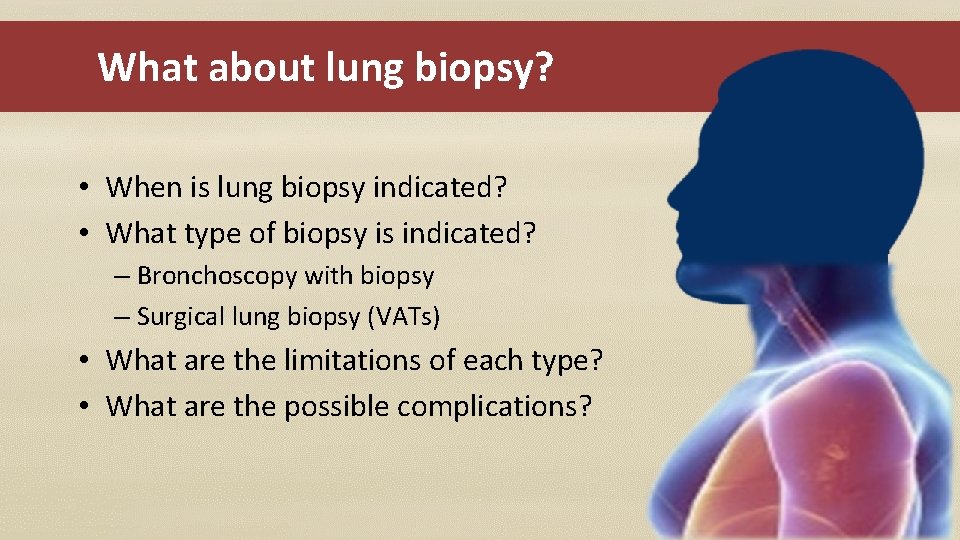 What about lung biopsy?

• When is lung biopsy indicated?
• What type of biopsy is indicated?
– Bronchoscopy with biopsy
– Surgical lung biopsy (VATs)
• What are the limitations of each type?
• What are the possible complications?